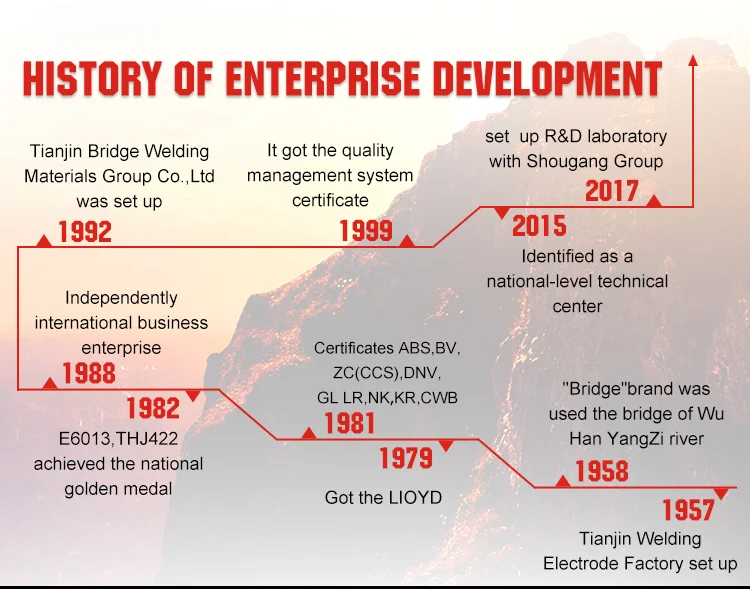 HISTORY OF ENTERPRISE DEVELOPMENT

Tianjin Bridge Welding Materials Group Co.,Ltd was set up

1992

It got the quality management system certificate

1999

set up R&D laboratory with Shougang Group

2017

2015

Identified as a national-level technical center

Independently international business enterprise

1988

1982

E6013,THJ422 achieved the national golden medal

Certificates ABS,BV, ZC(CCS),DNV, GL LR,NK,KR,CWB

1981

1979

Got the LIOYD

"Bridge"brand was used the bridge of Wu Han YangZi river

1958

1957

Tianjin Welding Electrode Factory set up